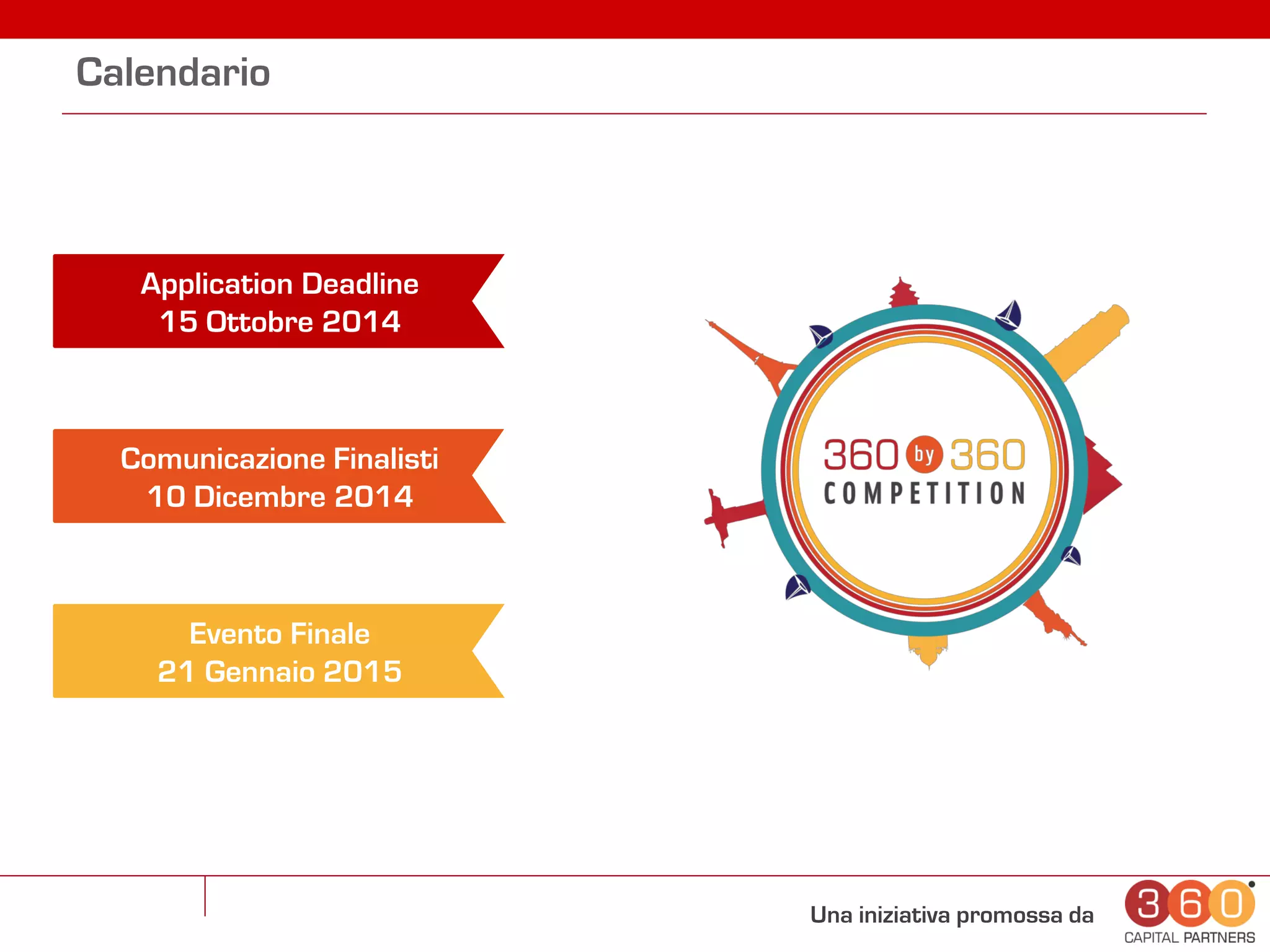 Calendario

Application Deadline
15 Ottobre 2014

Comunicazione Finalisti
10 Dicembre 2014

Evento Finale
21 Gennaio 2015

360 by 360
COMPETITION

Una iniziativa promossa da

360
CAPITAL PARTNERS